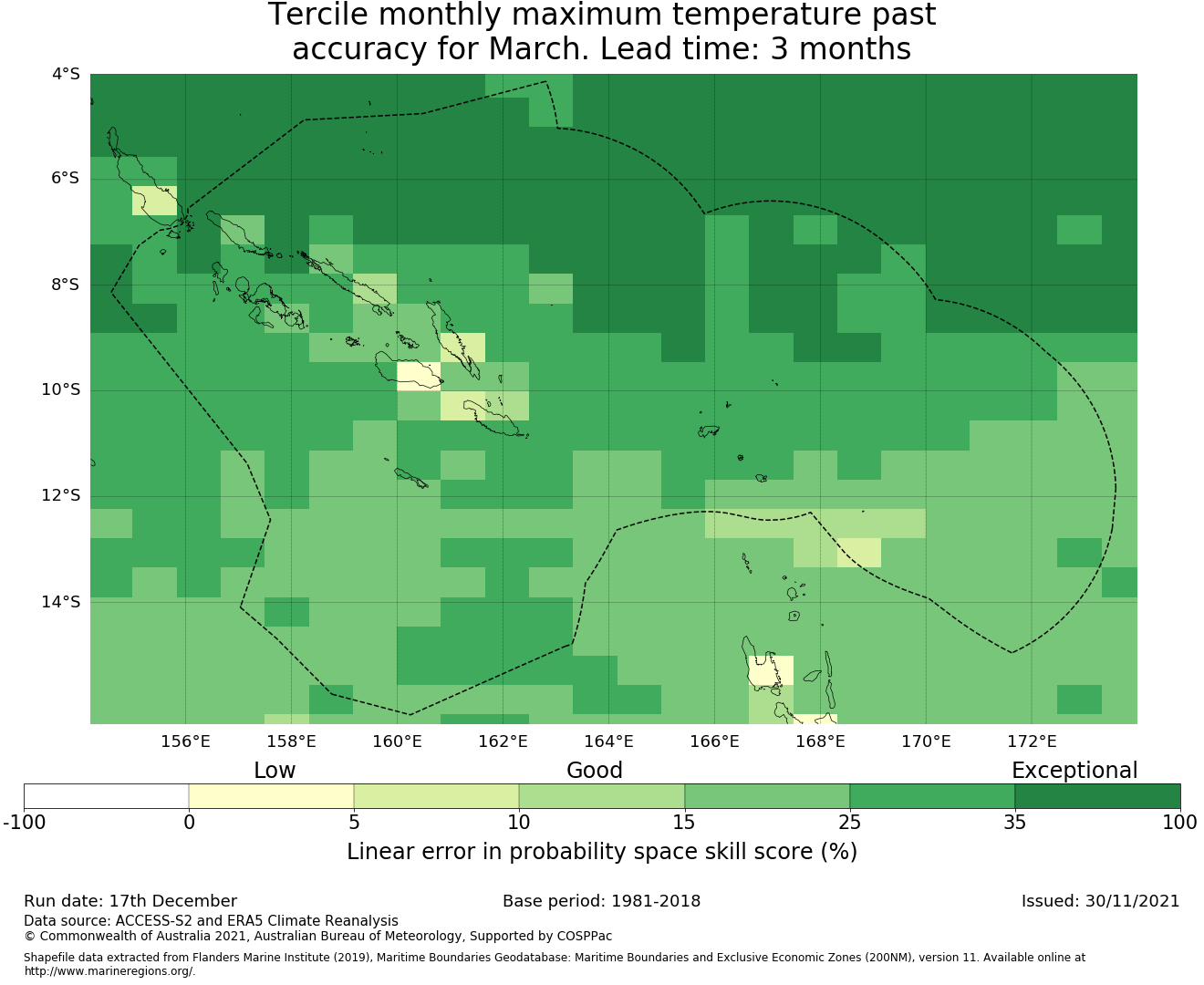 Tercile monthly maximum temperature past accuracy for March. Lead time: 3 months

4°S
6°S
8°S
10°S
12°S
14°S

156°E 158°E 160°E 162°E 164°E 166°E 168°E 170°E 172°E

Low
Good
Exceptional

-100 0 5 10 15 25 35 100

Linear error in probability space skill score (%)

Run date: 17th December
Base period: 1981-2018
Issued: 30/11/2021

Data source: ACCESS-S2 and ERA5 Climate Reanalysis
© Commonwealth of Australia 2021, Australian Bureau of Meteorology, Supported by COSPPac

Shapefile data extracted from Flanders Marine Institute (2019), Maritime Boundaries Geodatabase: Maritime Boundaries and Exclusive Economic Zones (200NM), version 11. Available online at http://www.marineregions.org/.